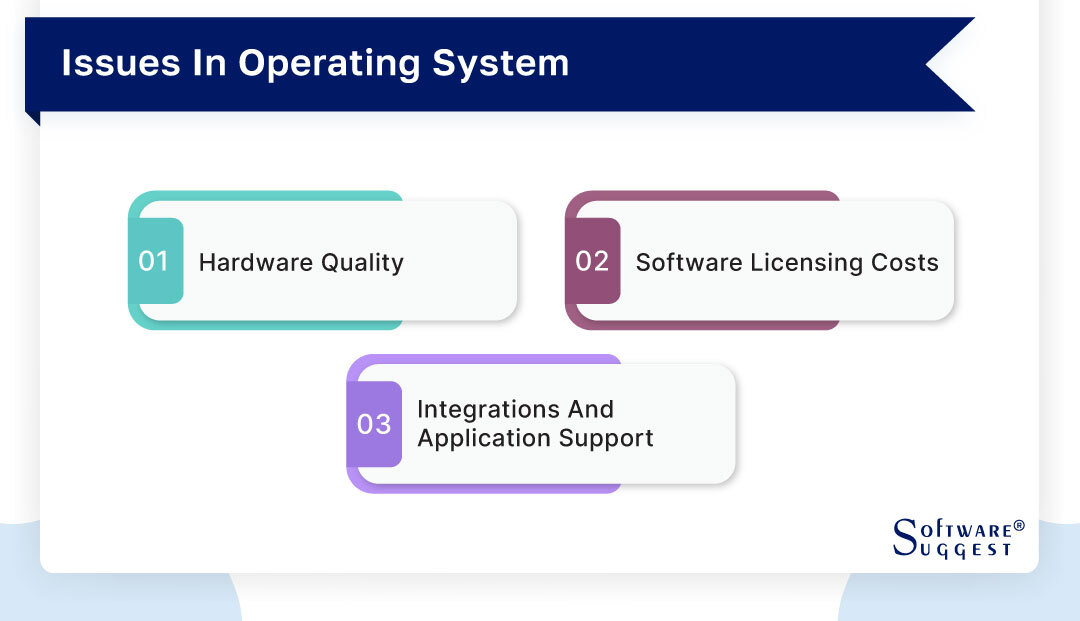 Issues In Operating System

01 Hardware Quality

02 Software Licensing Costs

03 Integrations And Application Support

SOFTWARE® SUGGEST